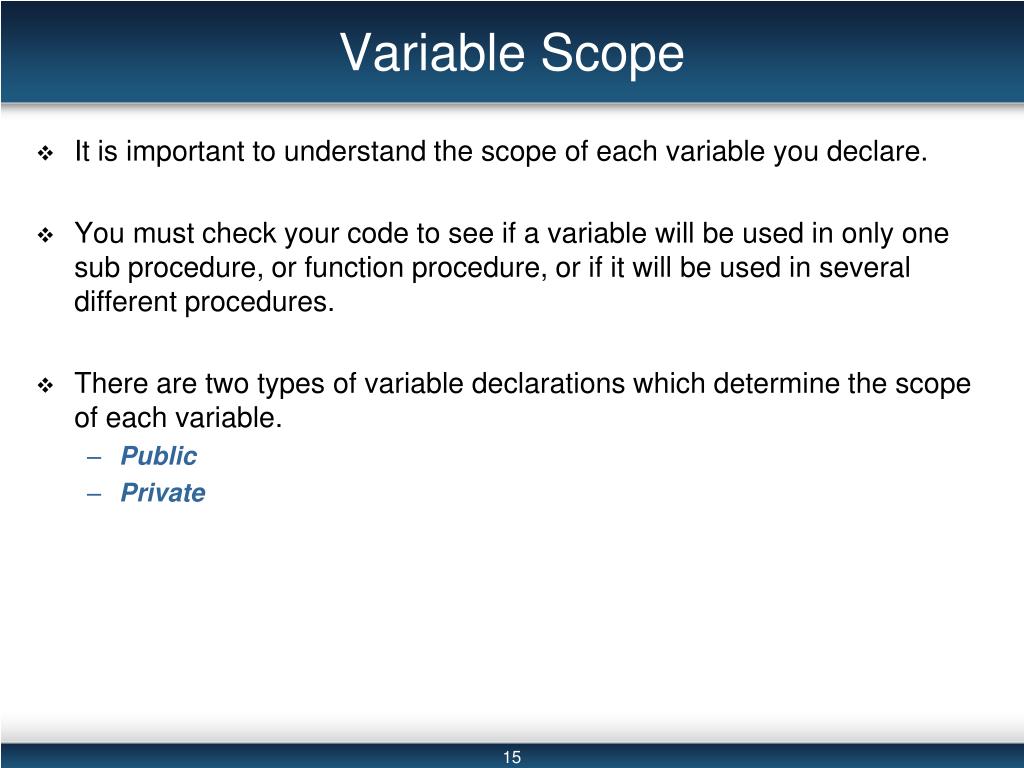 Variable Scope

❖ It is important to understand the scope of each variable you declare.

❖ You must check your code to see if a variable will be used in only one sub procedure, or function procedure, or if it will be used in several different procedures.

❖ There are two types of variable declarations which determine the scope of each variable.
– Public
– Private

15